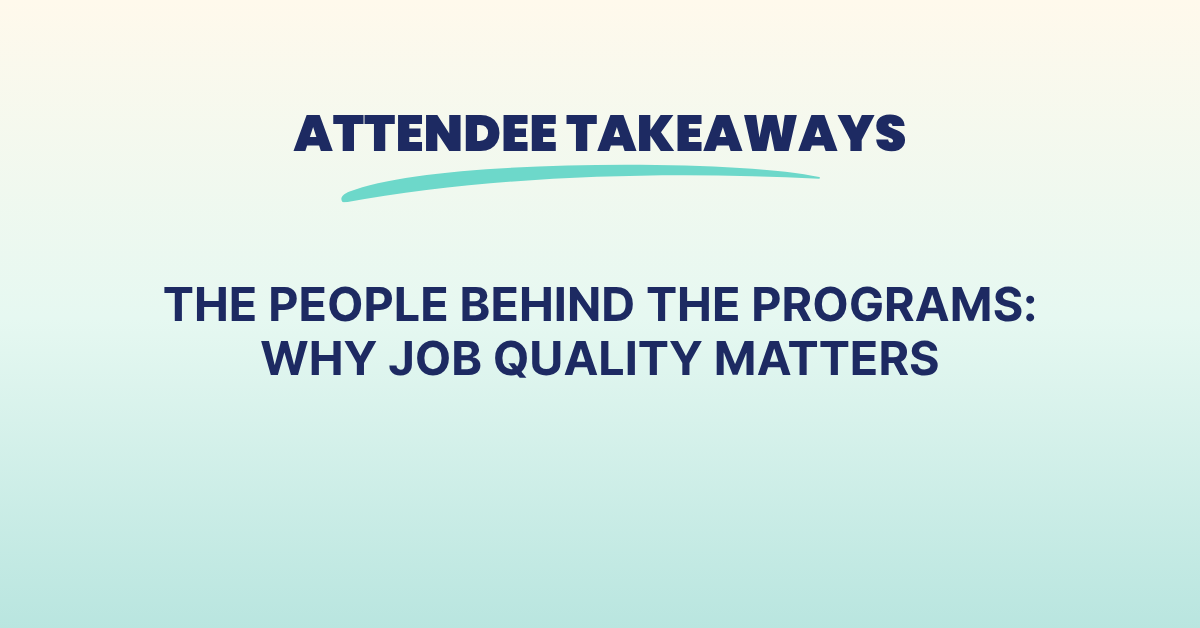 ATTENDEE TAKEAWAYS

THE PEOPLE BEHIND THE PROGRAMS: WHY JOB QUALITY MATTERS